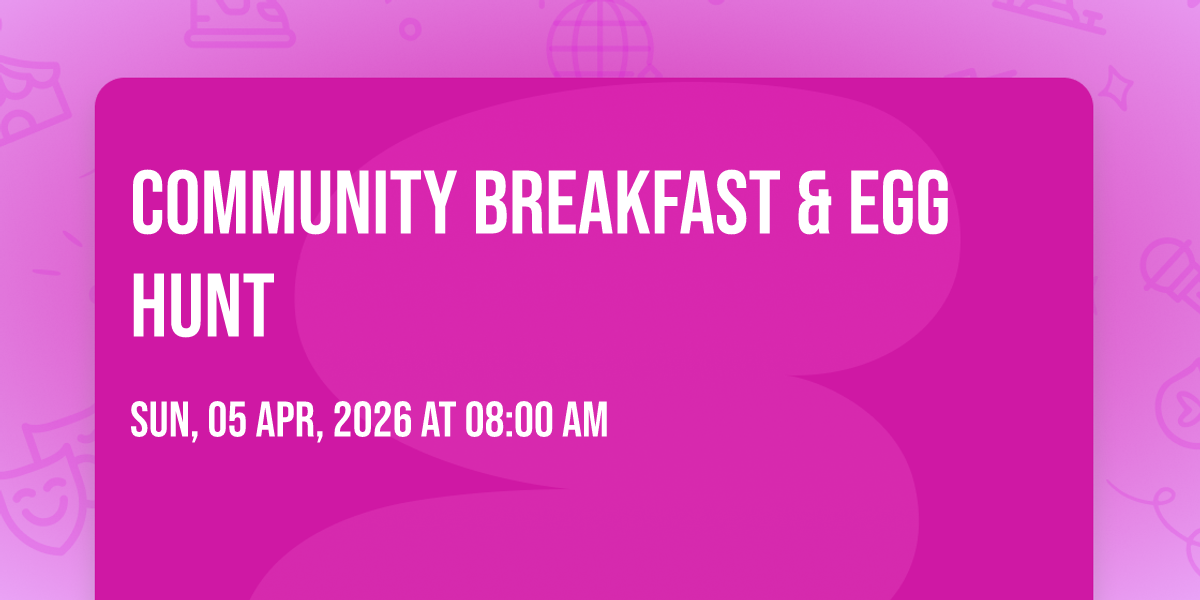 COMMUNITY BREAKFAST & EGG HUNT

SUN, 05 APR, 2026 AT 08:00 AM